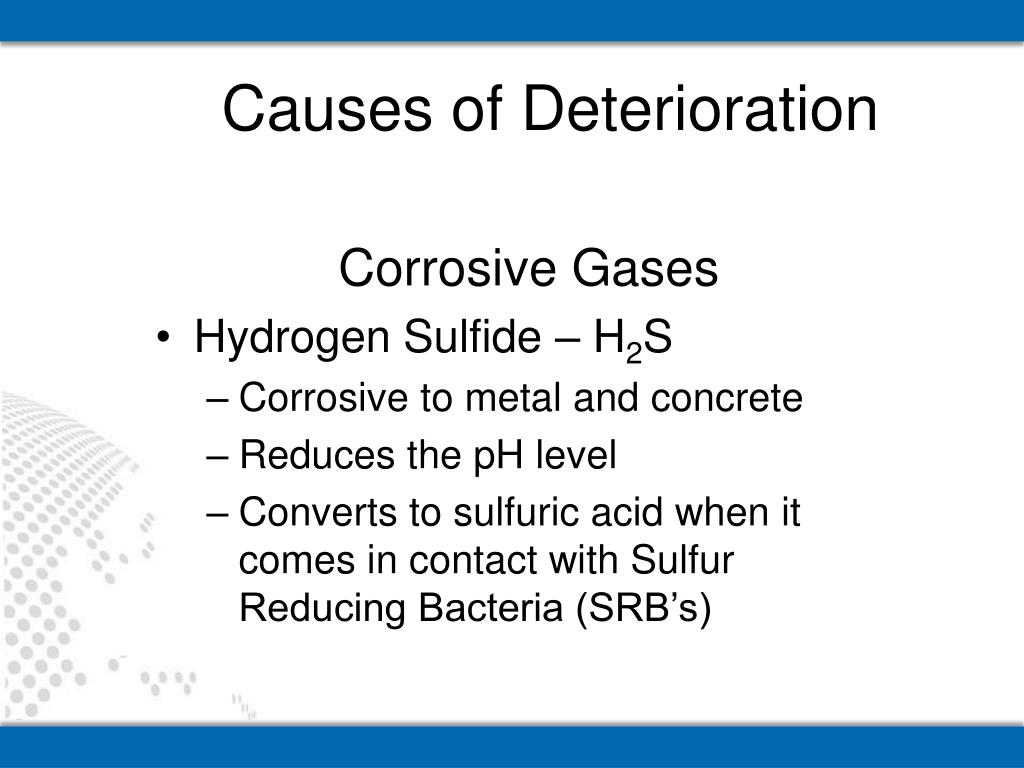 Causes of Deterioration

Corrosive Gases

• Hydrogen Sulfide – $H_2S$
– Corrosive to metal and concrete
– Reduces the pH level
– Converts to sulfuric acid when it comes in contact with Sulfur Reducing Bacteria (SRB’s)